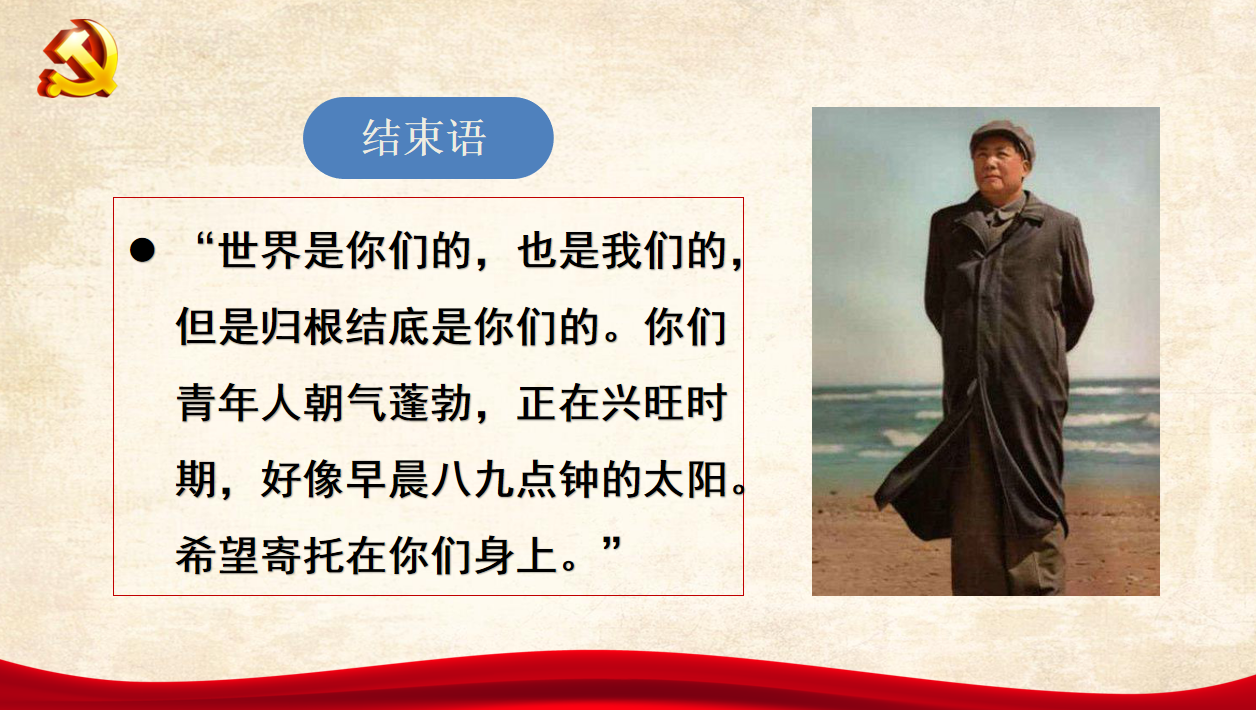 结束语

● “世界是你们的，也是我们的，但是归根结底是你们的。你们青年人朝气蓬勃，正在兴旺时期，好像早晨八九点钟的太阳。希望寄托在你们身上。”